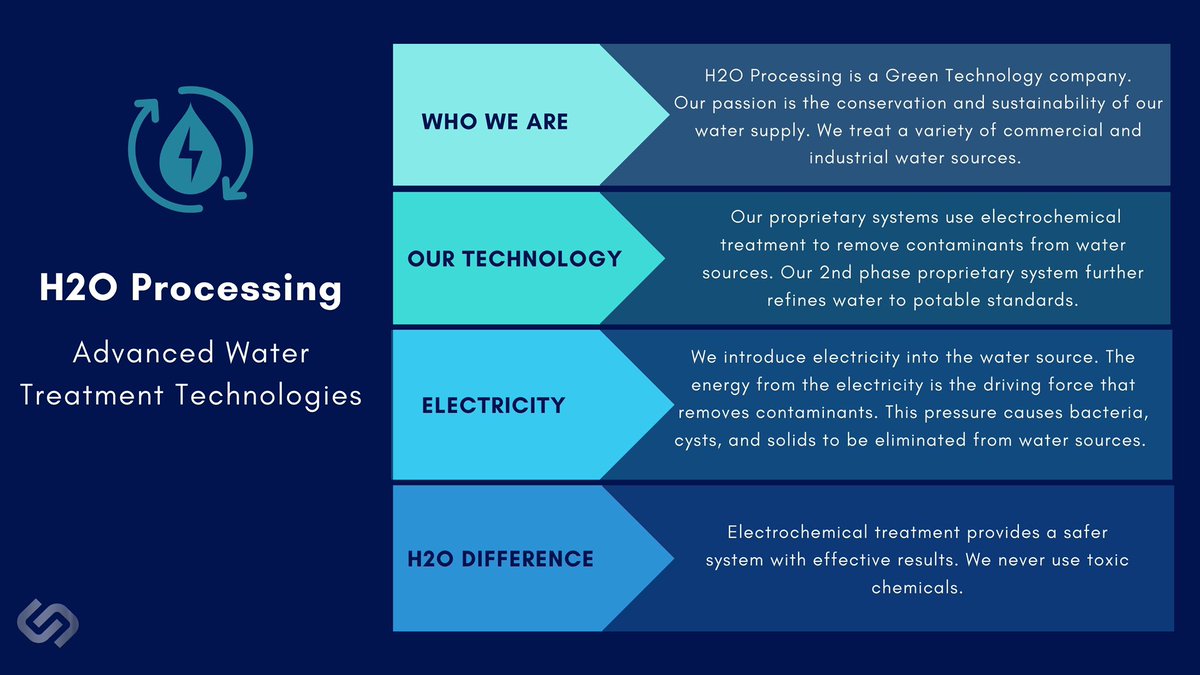 H2O Processing

Advanced Water Treatment Technologies

WHO WE ARE

H2O Processing is a Green Technology company. Our passion is the conservation and sustainability of our water supply. We treat a variety of commercial and industrial water sources.

OUR TECHNOLOGY

Our proprietary systems use electrochemical treatment to remove contaminants from water sources. Our 2nd phase proprietary system further refines water to potable standards.

ELECTRICITY

We introduce electricity into the water source. The energy from the electricity is the driving force that removes contaminants. This pressure causes bacteria, cysts, and solids to be eliminated from water sources.

H2O DIFFERENCE

Electrochemical treatment provides a safer system with effective results. We never use toxic chemicals.